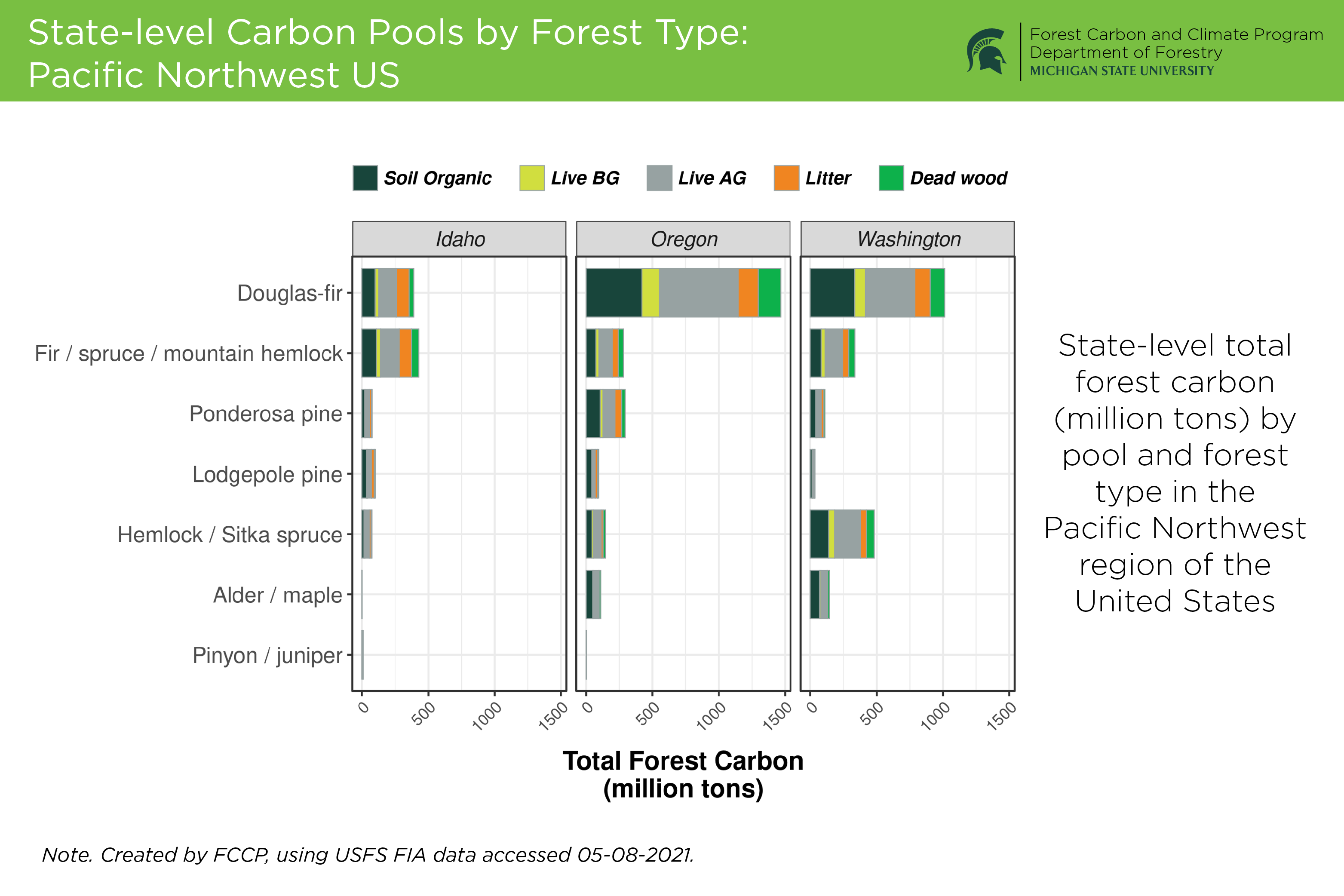 State-level Carbon Pools by Forest Type: Pacific Northwest US

Forest Carbon and Climate Program
Department of Forestry
MICHIGAN STATE UNIVERSITY

Soil Organic
Live BG
Live AG
Litter
Dead wood

Idaho
Oregon
Washington

Douglas-fir
Fir / spruce / mountain hemlock
Ponderosa pine
Lodgepole pine
Hemlock / Sitka spruce
Alder / maple
Pinyon / juniper

0
500
1000
1500
0
500
1000
1500
0
500
1000
1500

Total Forest Carbon (million tons)

State-level total forest carbon (million tons) by pool and forest type in the Pacific Northwest region of the United States

Note. Created by FCCP, using USFS FIA data accessed 05-08-2021.